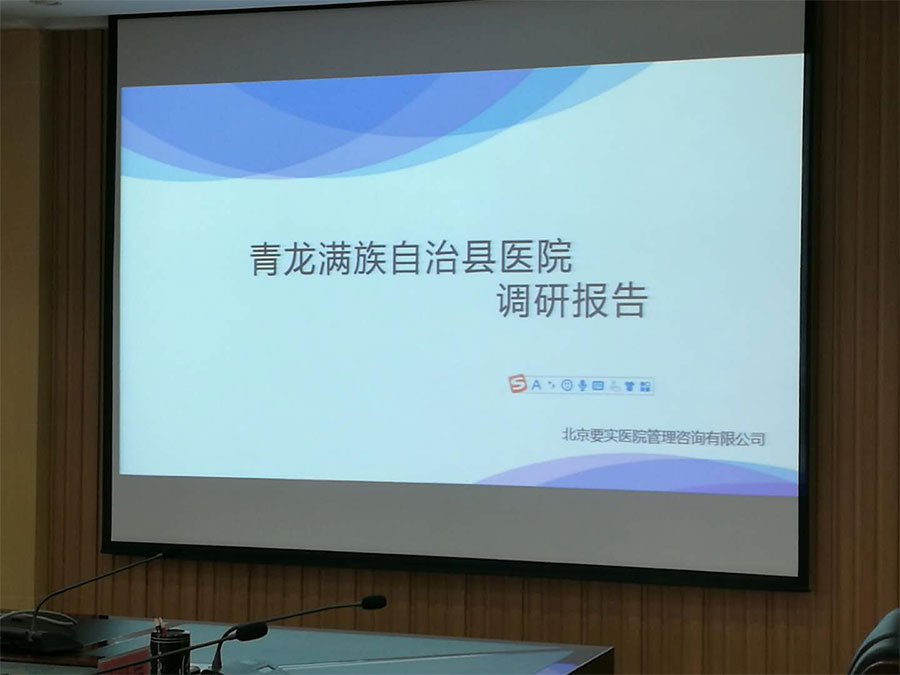 青龙满族自治县医院
调研报告

S A

北京要实医院管理咨询有限公司